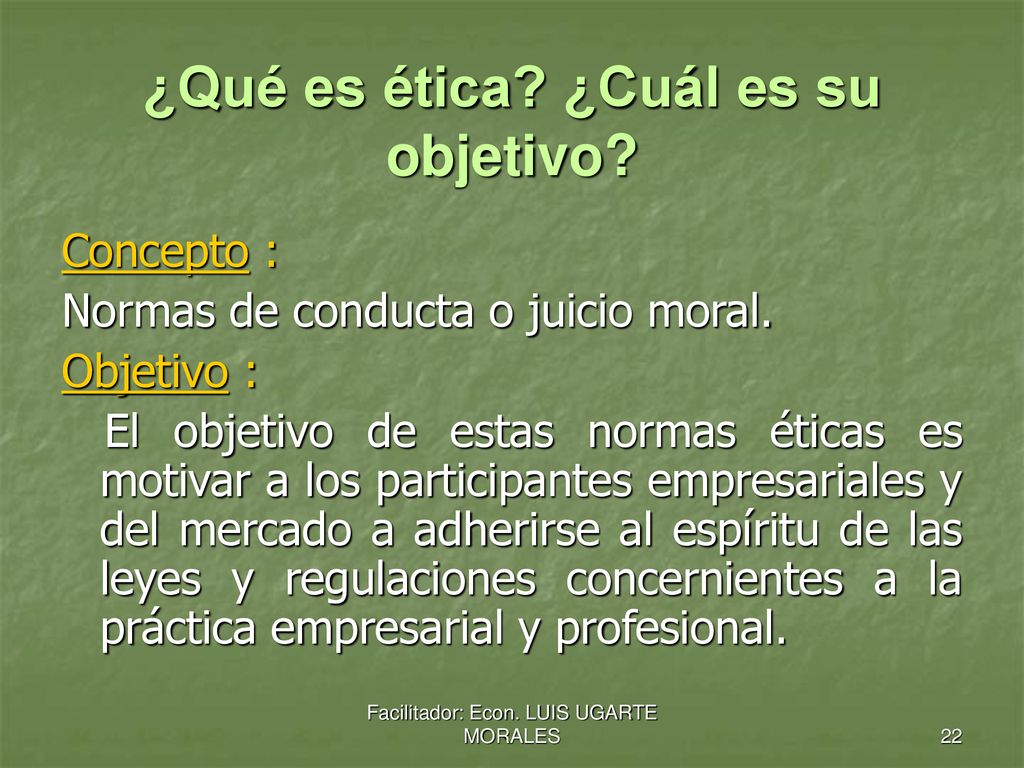 ¿Qué es ética? ¿Cuál es su objetivo?

Concepto :

Normas de conducta o juicio moral.

Objetivo :

El objetivo de estas normas éticas es motivar a los participantes empresariales y del mercado a adherirse al espíritu de las leyes y regulaciones concernientes a la práctica empresarial y profesional.

Facilitador: Econ. LUIS UGARTE MORALES

22